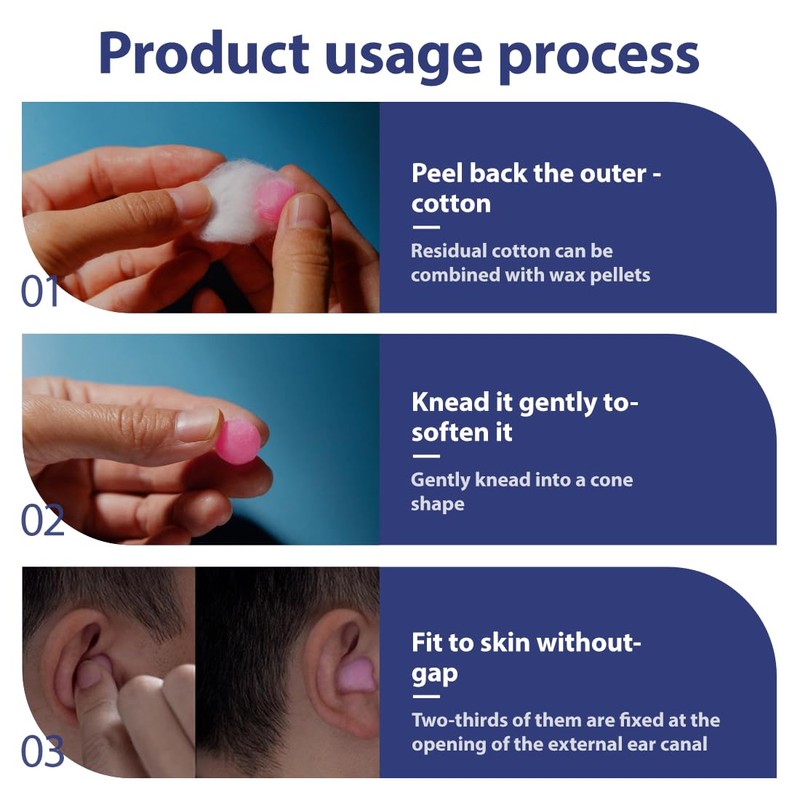 Product usage process

01

Peel back the outer - cotton

Residual cotton can be combined with wax pellets

02

Knead it gently to- soften it

Gently knead into a cone shape

03

Fit to skin without- gap

Two-thirds of them are fixed at the opening of the external ear canal